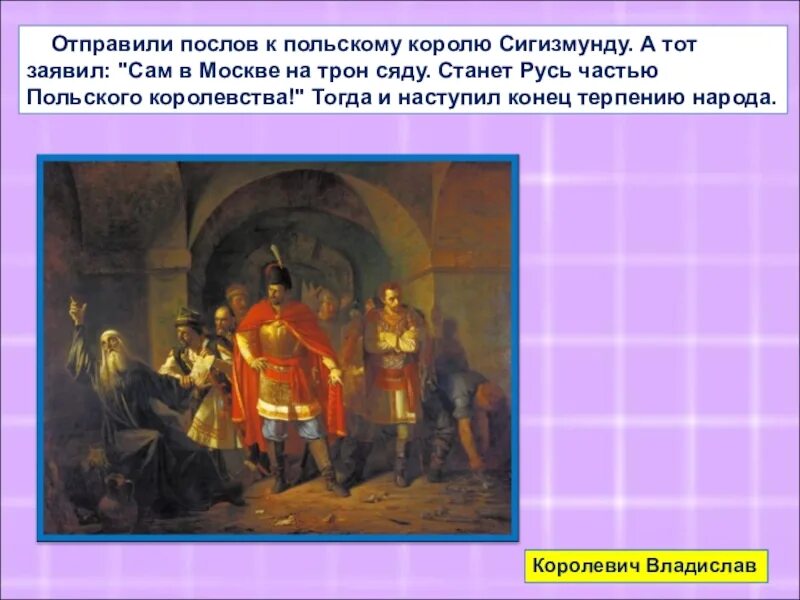 Отправили послов к польскому королю Сигизмунду. А тот заявил: "Сам в Москве на трон сяду. Станет Русь частью Польского королевства!" Тогда и наступил конец терпению народа.

Королевич Владислав